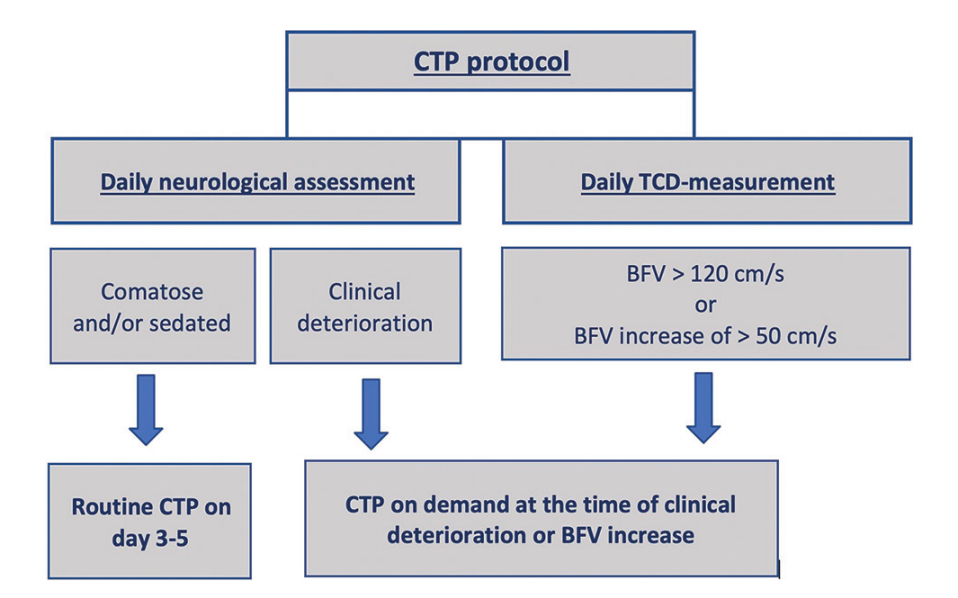 CTP protocol

Daily neurological assessment

Daily TCD-measurement

Comatose and/or sedated

Clinical deterioration

BFV > 120 cm/s
or
BFV increase of > 50 cm/s

Routine CTP on day 3-5

CTP on demand at the time of clinical deterioration or BFV increase